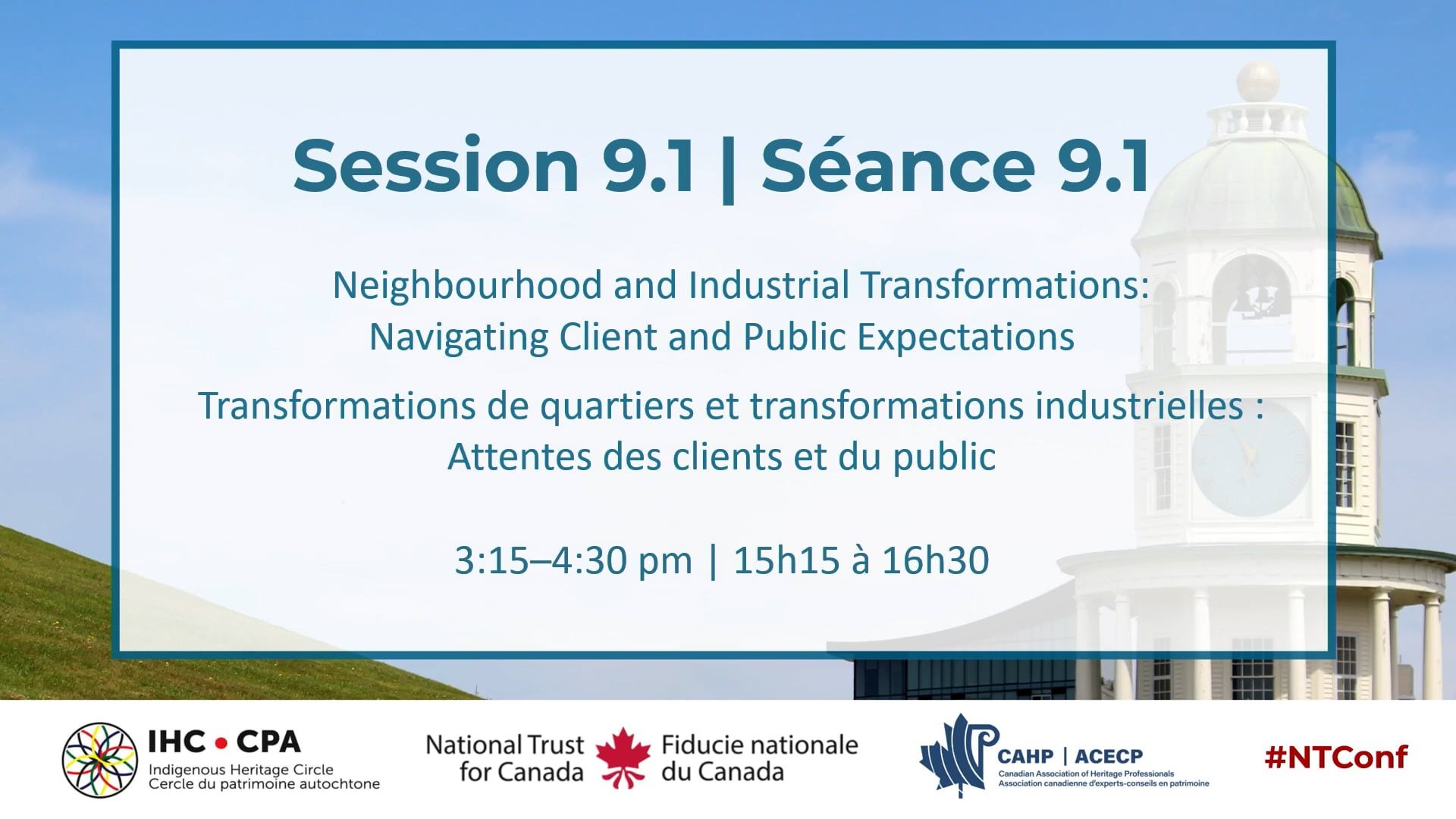 Session 9.1 | Séance 9.1

Neighbourhood and Industrial Transformations: Navigating Client and Public Expectations

Transformations de quartiers et transformations industrielles : Attentes des clients et du public

3:15–4:30 pm | 15h15 à 16h30

IHC • CPA
Indigenous Heritage Circle
Cercle du patrimoine autochtone

National Trust for Canada

Fiducie nationale du Canada

CAHP | ACECP
Canadian Association of Heritage Professionals
Association canadienne d'experts-conseils en patrimoine

#NTConf